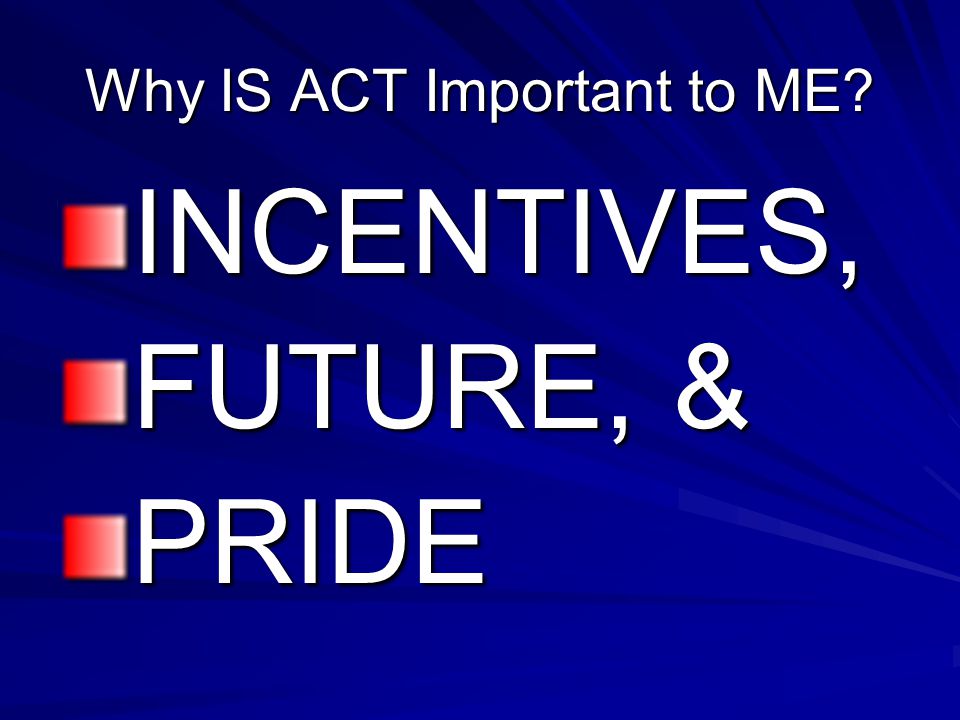 Why IS ACT Important to ME?

INCENTIVES,

FUTURE, &

PRIDE